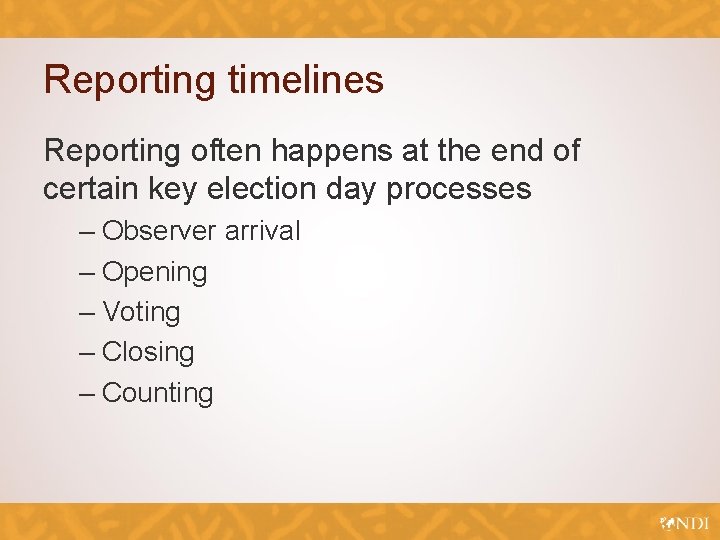 Reporting timelines

Reporting often happens at the end of certain key election day processes

– Observer arrival
– Opening
– Voting
– Closing
– Counting

NDI